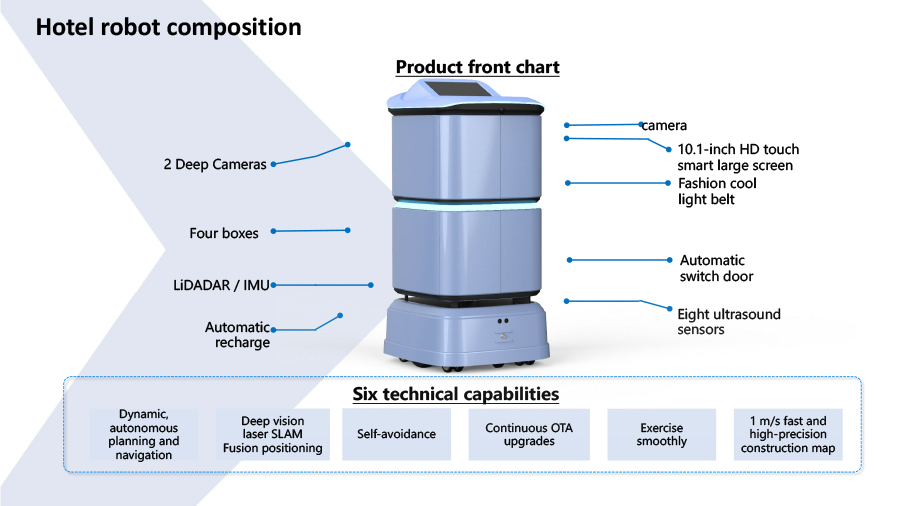 Hotel robot composition

Product front chart

2 Deep Cameras

Four boxes

LiDADAR / IMU

Automatic recharge

camera

10.1-inch HD touch smart large screen

Fashion cool light belt

Automatic switch door

Eight ultrasound sensors

Six technical capabilities

Dynamic, autonomous planning and navigation

Deep vision laser SLAM Fusion positioning

Self-avoidance

Continuous OTA upgrades

Exercise smoothly

1 m/s fast and high-precision construction map